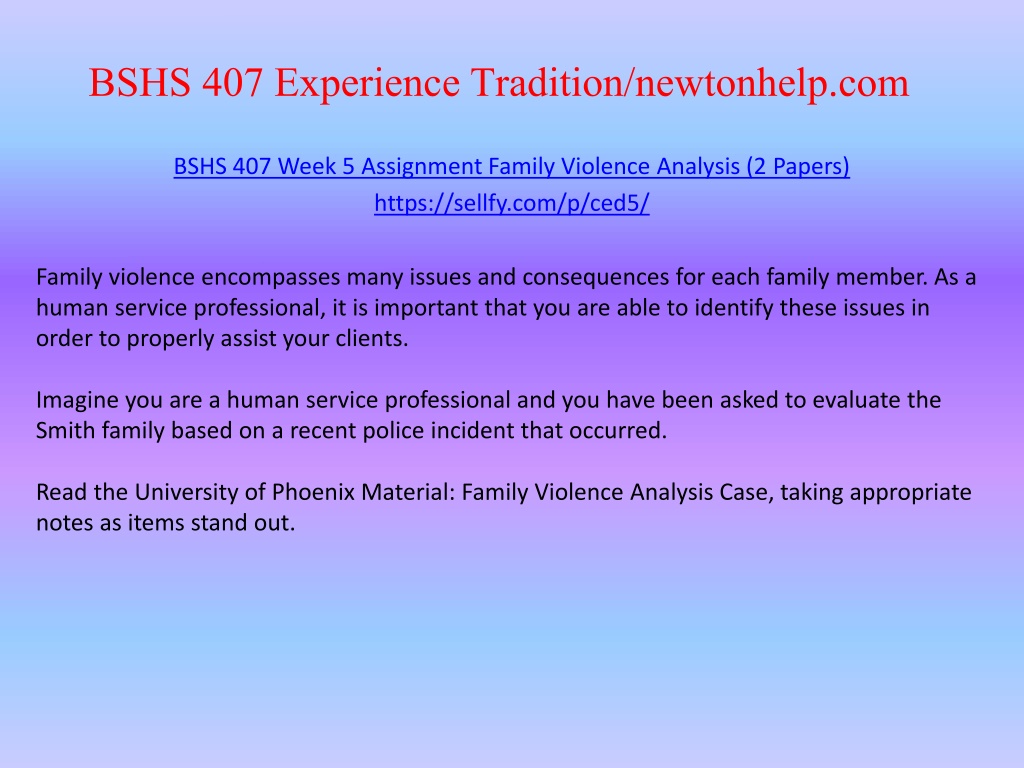 BSHS 407 Experience Tradition/newtonhelp.com

BSHS 407 Week 5 Assignment Family Violence Analysis (2 Papers)
https://sellfy.com/p/ced5/

Family violence encompasses many issues and consequences for each family member. As a human service professional, it is important that you are able to identify these issues in order to properly assist your clients.

Imagine you are a human service professional and you have been asked to evaluate the Smith family based on a recent police incident that occurred.

Read the University of Phoenix Material: Family Violence Analysis Case, taking appropriate notes as items stand out.